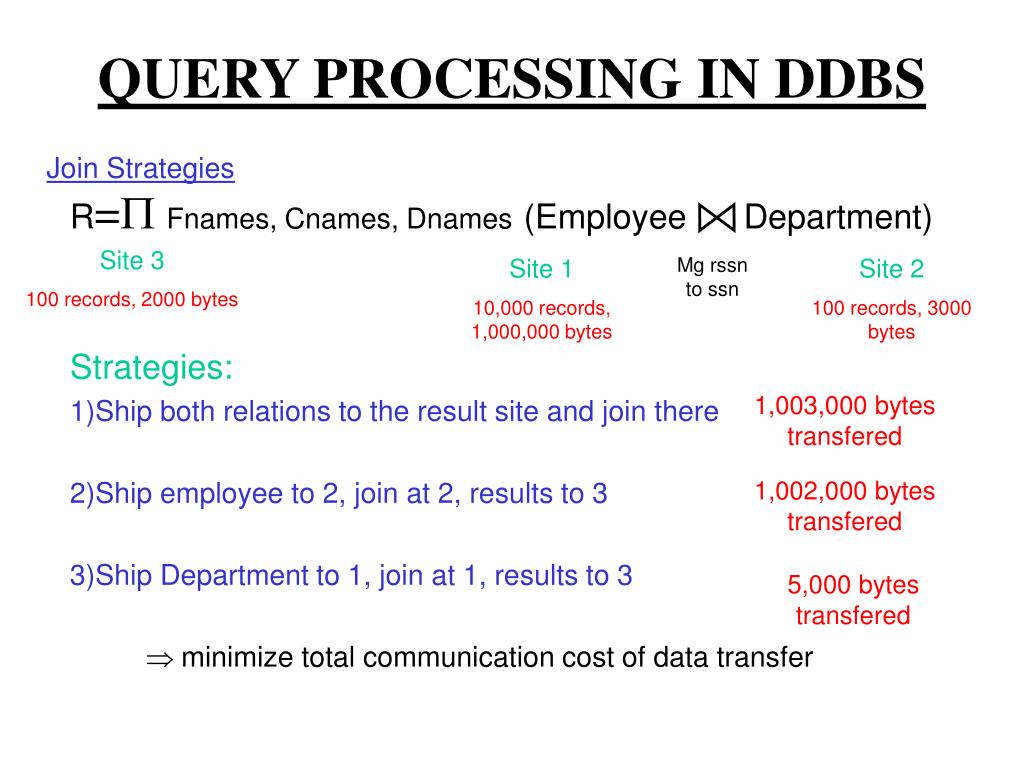 QUERY PROCESSING IN DDBS

Join Strategies

R=$\Pi$ Fnames, Cnames, Dnames (Employee $\bowtie$ Department)

Site 3

100 records, 2000 bytes

Site 1

10,000 records, 1,000,000 bytes

Mg rssn to ssn

Site 2

100 records, 3000 bytes

Strategies:

1)Ship both relations to the result site and join there

1,003,000 bytes transfered

2)Ship employee to 2, join at 2, results to 3

1,002,000 bytes transfered

3)Ship Department to 1, join at 1, results to 3

5,000 bytes transfered

$\Rightarrow$ minimize total communication cost of data transfer